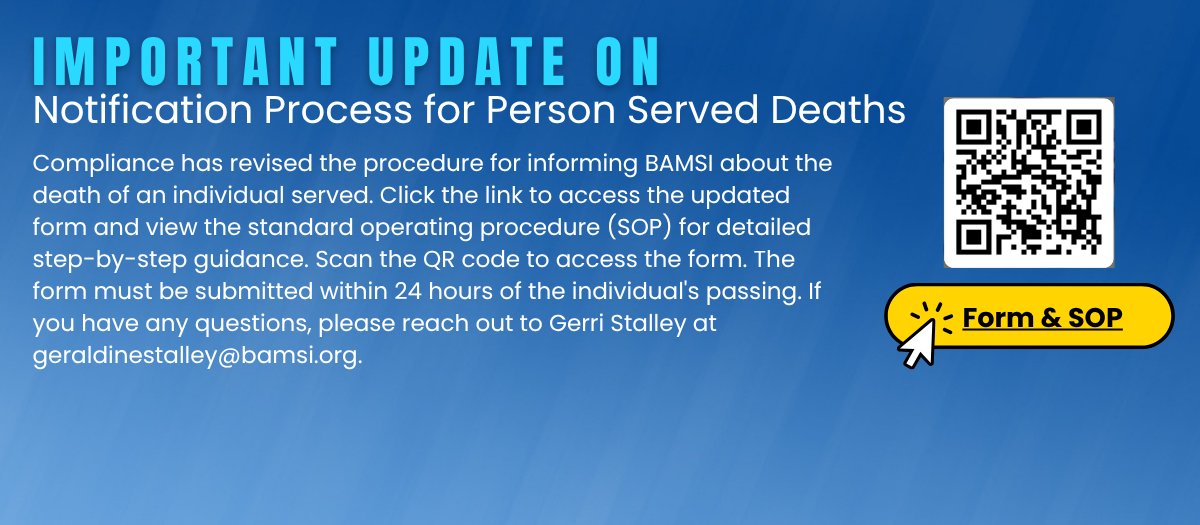 IMPORTANT UPDATE ON
Notification Process for Person Served Deaths

Compliance has revised the procedure for informing BAMSI about the death of an individual served. Click the link to access the updated form and view the standard operating procedure (SOP) for detailed step-by-step guidance. Scan the QR code to access the form. The form must be submitted within 24 hours of the individual's passing. If you have any questions, please reach out to Gerri Stalley at geraldinestalley@bamsi.org.

Form & SOP